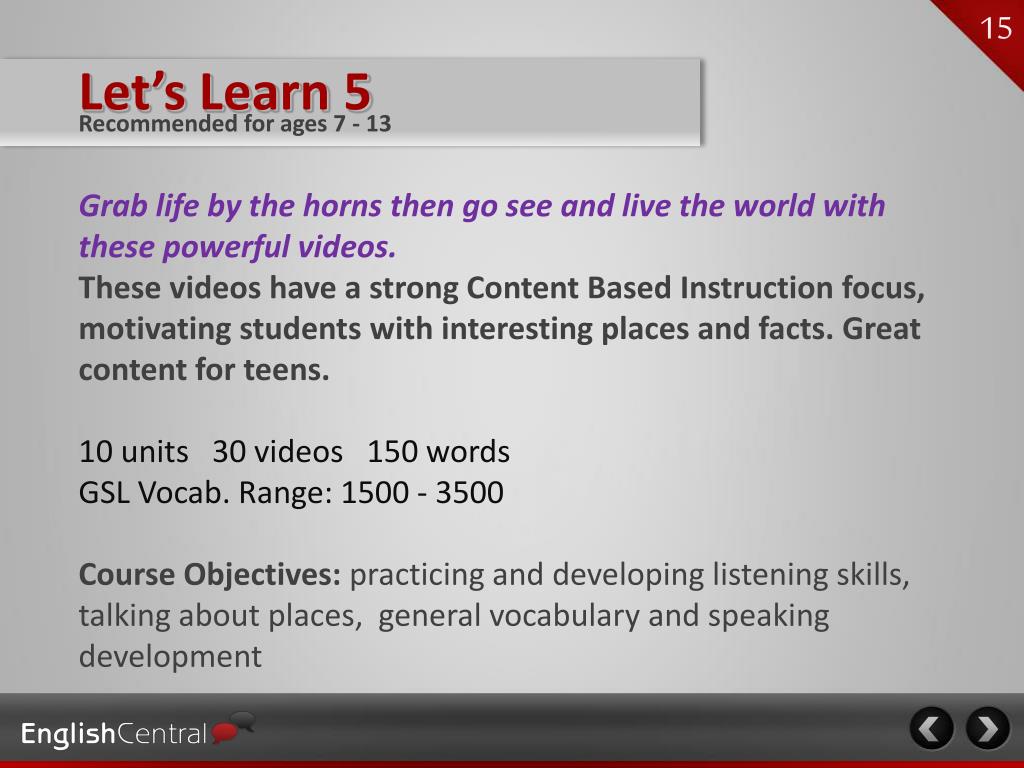 15

Let's Learn 5
Recommended for ages 7 - 13

Grab life by the horns then go see and live the world with these powerful videos.
These videos have a strong Content Based Instruction focus, motivating students with interesting places and facts. Great content for teens.

10 units 30 videos 150 words
GSL Vocab. Range: 1500 - 3500

Course Objectives: practicing and developing listening skills, talking about places, general vocabulary and speaking development

EnglishCentral